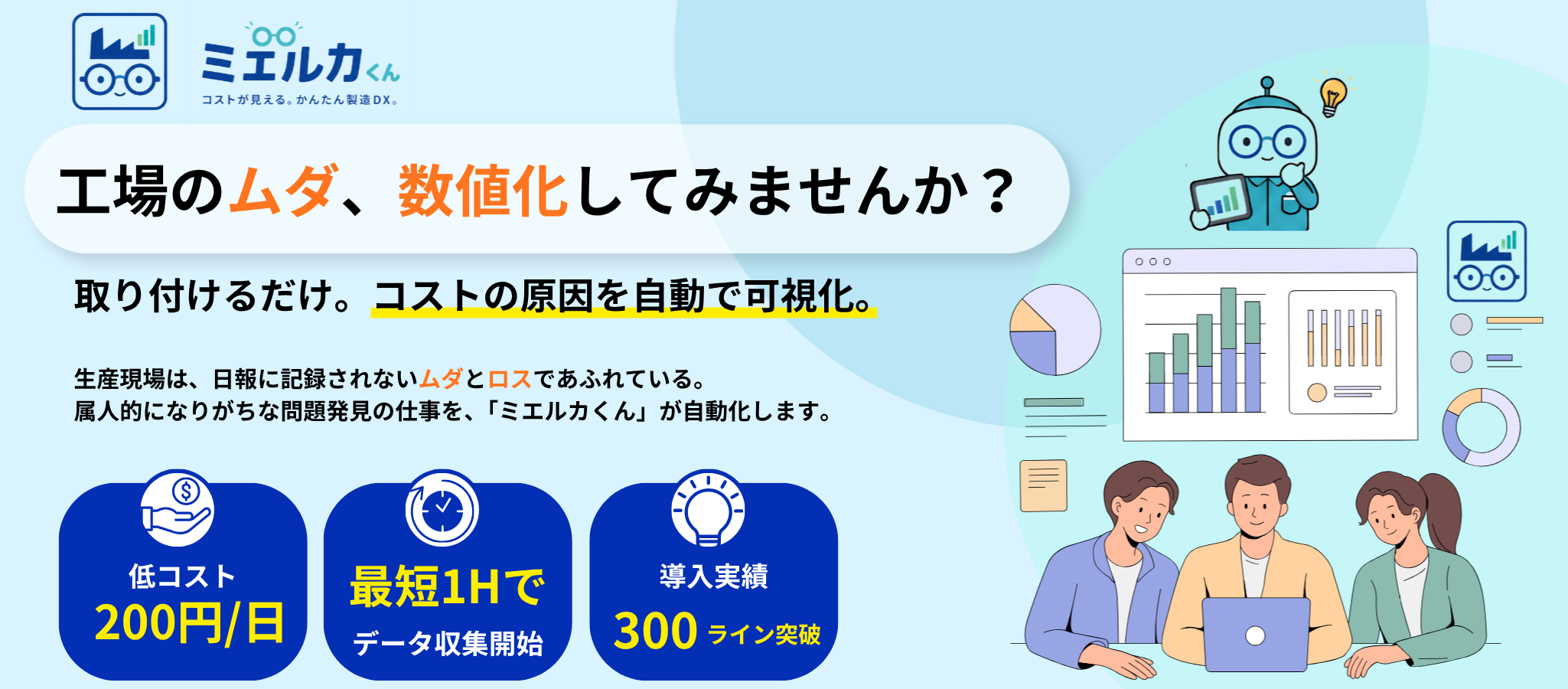 ミエルカくん
コストが見える。かんたん製造DX。

工場のムダ、数値化してみませんか？

取り付けるだけ。コストの原因を自動で可視化。

生産現場は、日報に記録されないムダとロスであふれている。
属人的になりがちな問題発見の仕事を、「ミエルカくん」が自動化します。

低コスト
200円/日

最短1Hで
データ収集開始

導入実績
300 ライン突破